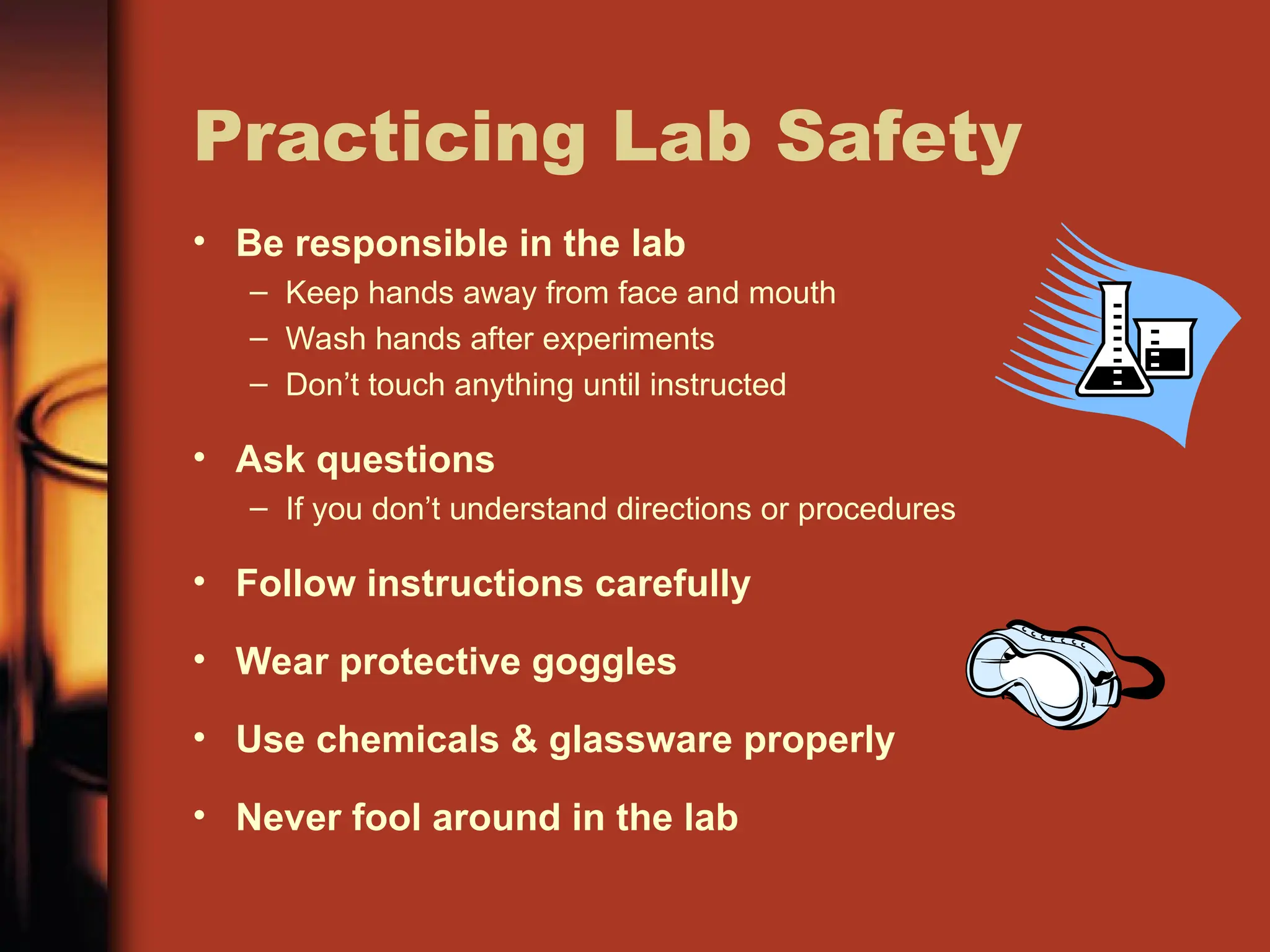 Practicing Lab Safety

• Be responsible in the lab
– Keep hands away from face and mouth
– Wash hands after experiments
– Don’t touch anything until instructed

• Ask questions
– If you don’t understand directions or procedures

• Follow instructions carefully

• Wear protective goggles

• Use chemicals & glassware properly

• Never fool around in the lab